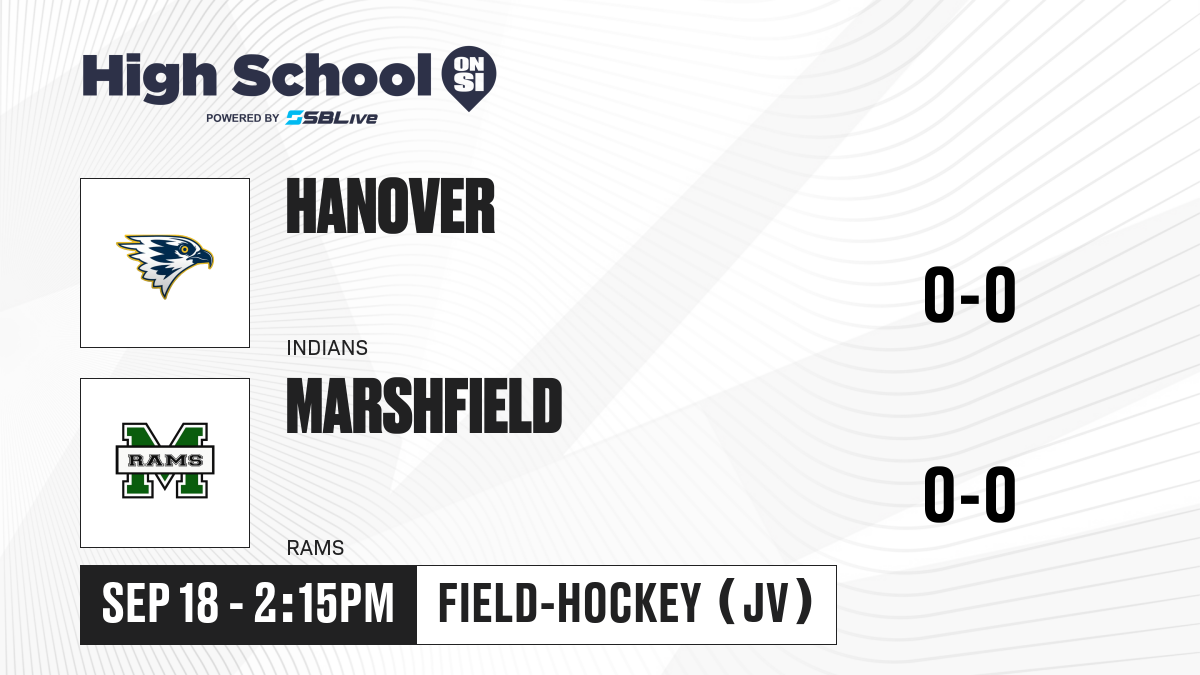 High School ON SI
POWERED BY SBLive

HANOVER
INDIANS
0-0

RAMS
MARSHFIELD
RAMS
0-0

SEP 18 - 2:15PM
FIELD-HOCKEY (JV)